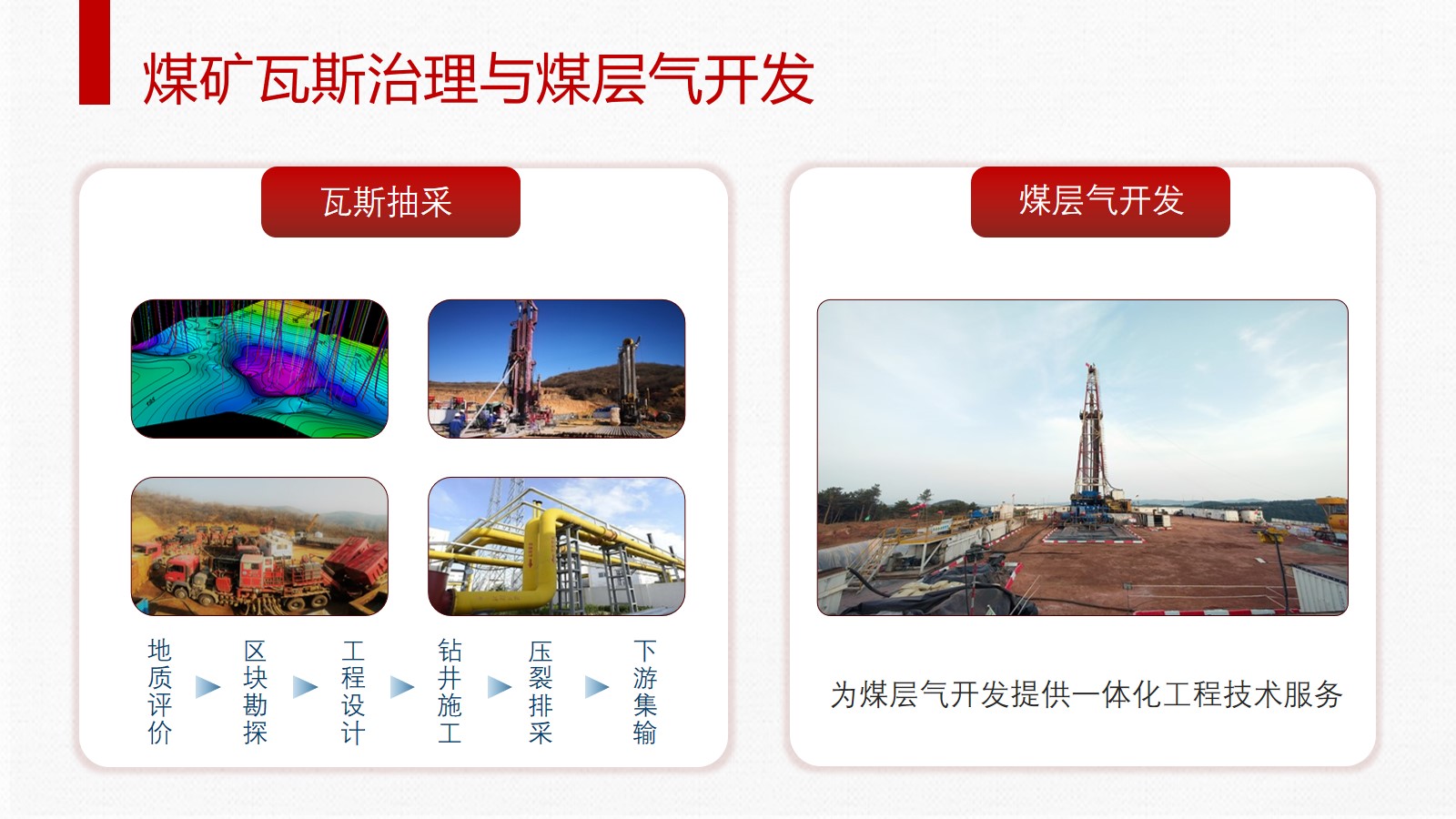 煤矿瓦斯治理与煤层气开发

瓦斯抽采

地质评价 ▶ 区块勘探 ▶ 工程设计 ▶ 钻井施工 ▶ 压裂排采 ▶ 下游集输

煤层气开发

为煤层气开发提供一体化工程技术服务